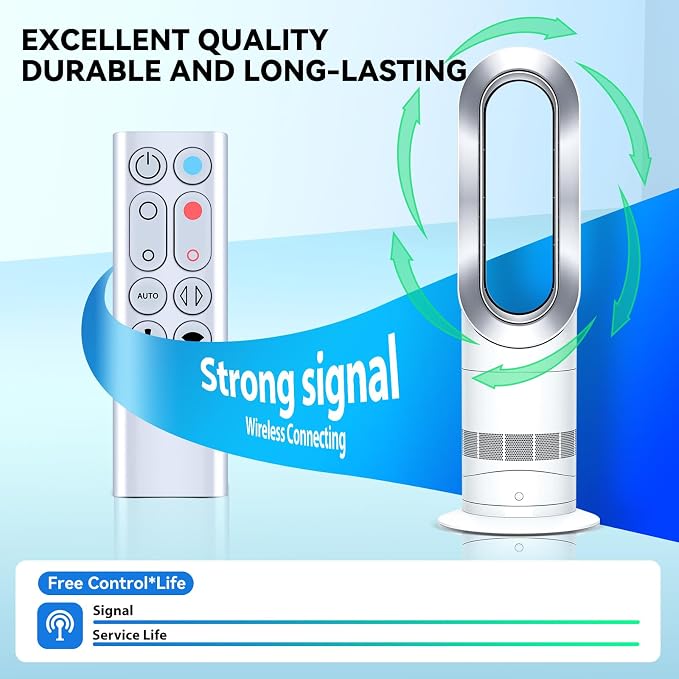 EXCELLENT QUALITY
DURABLE AND LONG-LASTING

AUTO

Strong signal
Wireless Connecting

Free Control*Life

Signal
Service Life